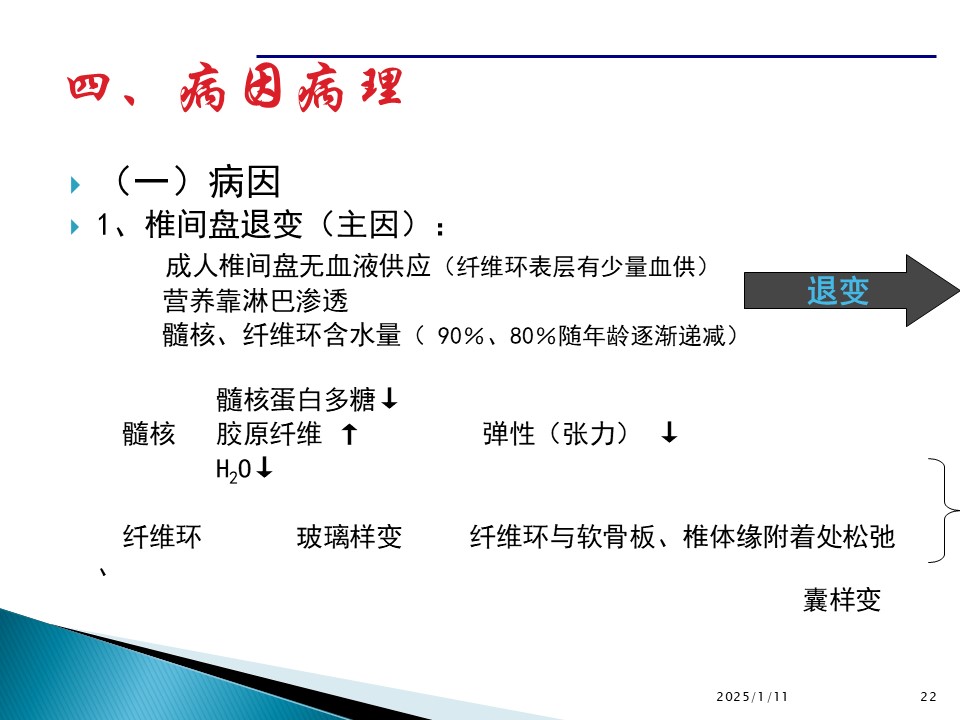 四、病因病理

（一）病因

1、椎间盘退变（主因）：

成人椎间盘无血液供应（纤维环表层有少量血供）
营养靠淋巴渗透
髓核、纤维环含水量（ 90%、80%随年龄逐渐递减）

退变

髓核蛋白多糖↓
髓核　胶原纤维 ↑　弹性（张力） ↓
$H_2O$↓

纤维环　玻璃样变　纤维环与软骨板、椎体缘附着处松弛
、
囊样变

2025/1/11　22